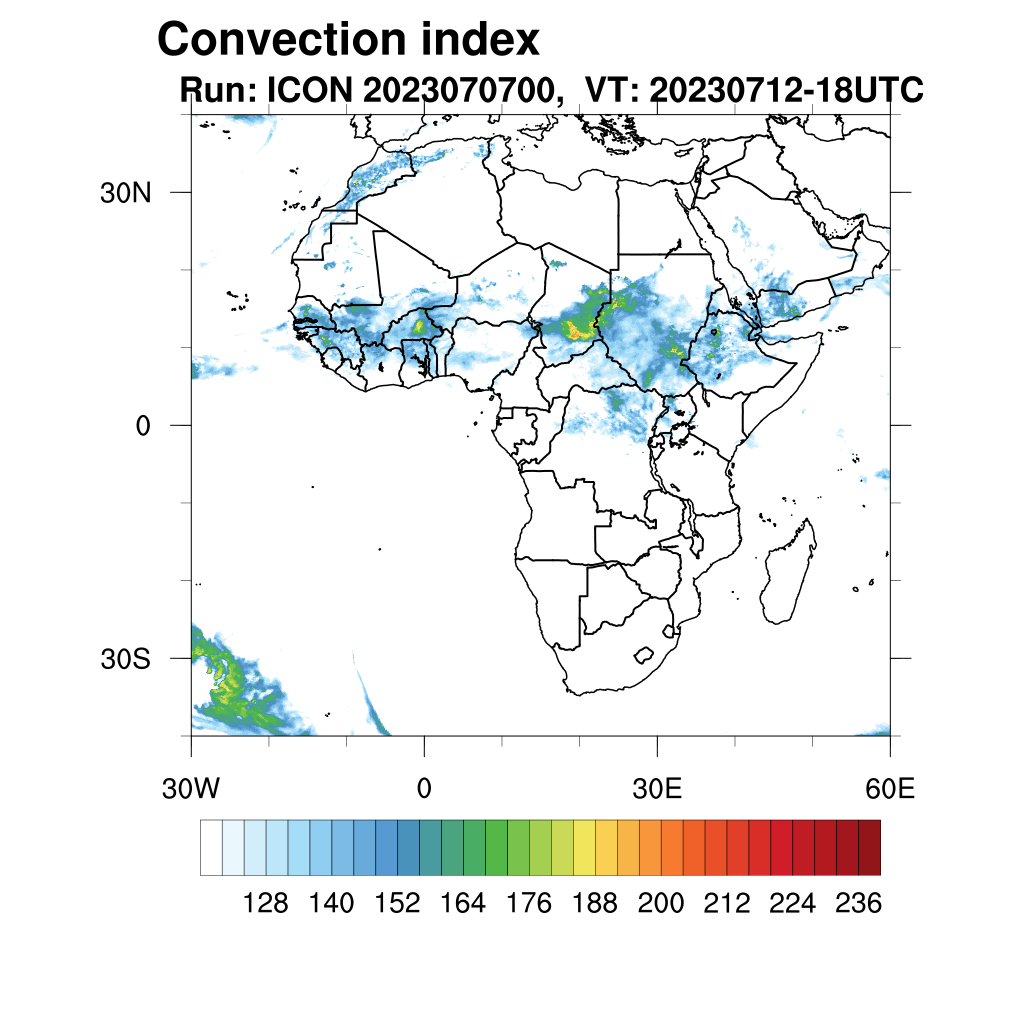 Convection index
Run: ICON 2023070700, VT: 20230712-18UTC

30N
0
30S

30W
0
30E
60E

128 140 152 164 176 188 200 212 224 236